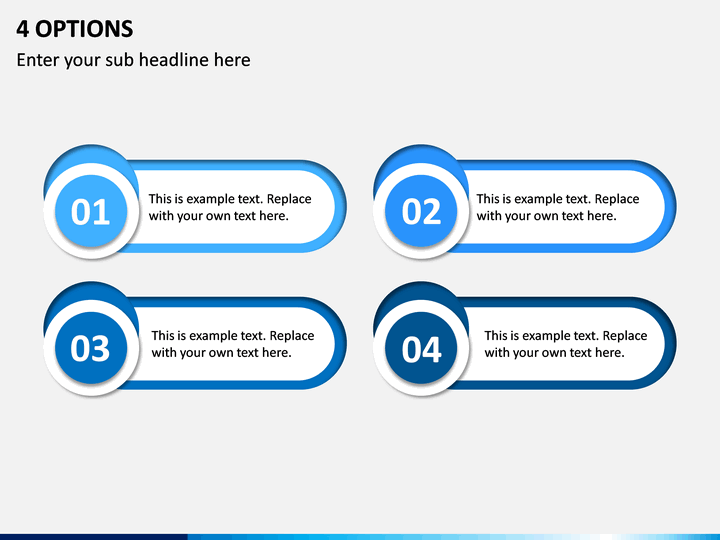 4 OPTIONS

Enter your sub headline here

01

This is example text. Replace with your own text here.

02

This is example text. Replace with your own text here.

03

This is example text. Replace with your own text here.

04

This is example text. Replace with your own text here.